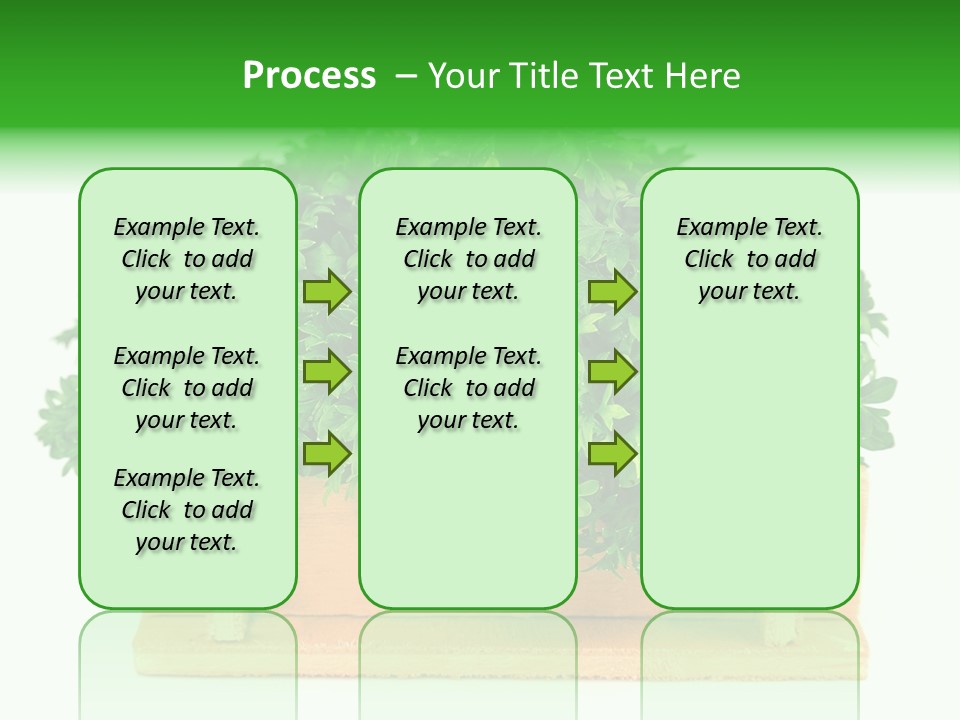 Process – Your Title Text Here

Example Text. Click to add your text.

Example Text. Click to add your text.

Example Text. Click to add your text.

Example Text. Click to add your text.

Example Text. Click to add your text.

Example Text. Click to add your text.